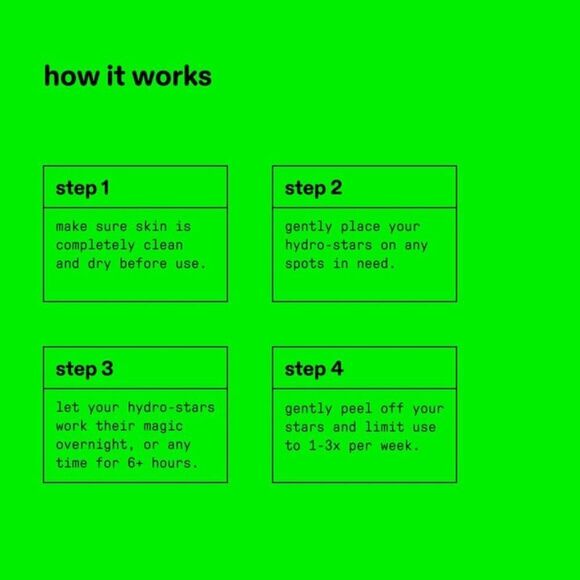 how it works

step 1

make sure skin is completely clean and dry before use.

step 2

gently place your hydro-stars on any spots in need.

step 3

let your hydro-stars work their magic overnight, or any time for 6+ hours.

step 4

gently peel off your stars and limit use to 1-3x per week.